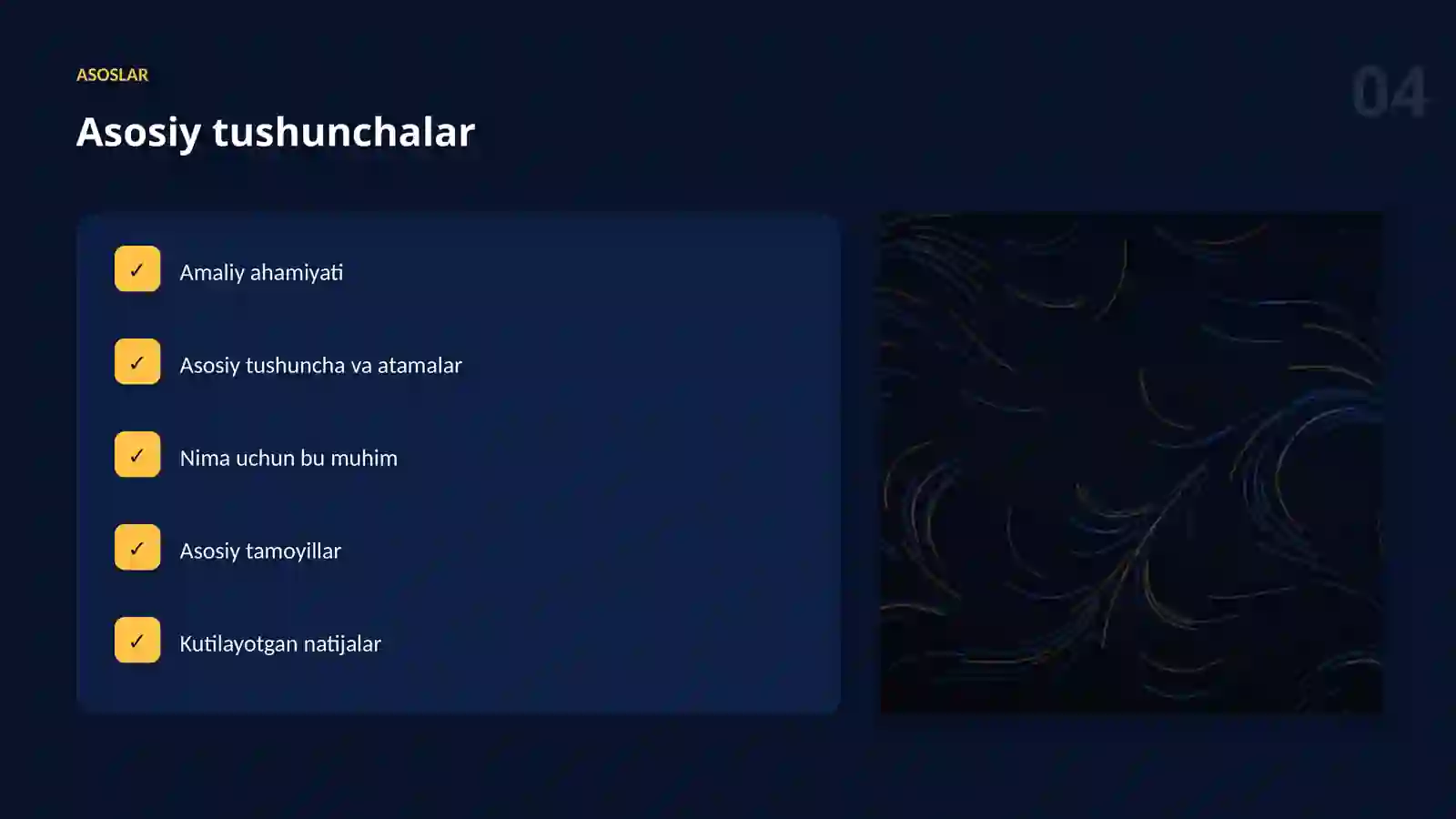 ASOSLAR

04

Asosiy tushunchalar

✓ Amaliy ahamiyati

✓ Asosiy tushuncha va atamalar

✓ Nima uchun bu muhim

✓ Asosiy tamoyillar

✓ Kutilayotgan natijalar